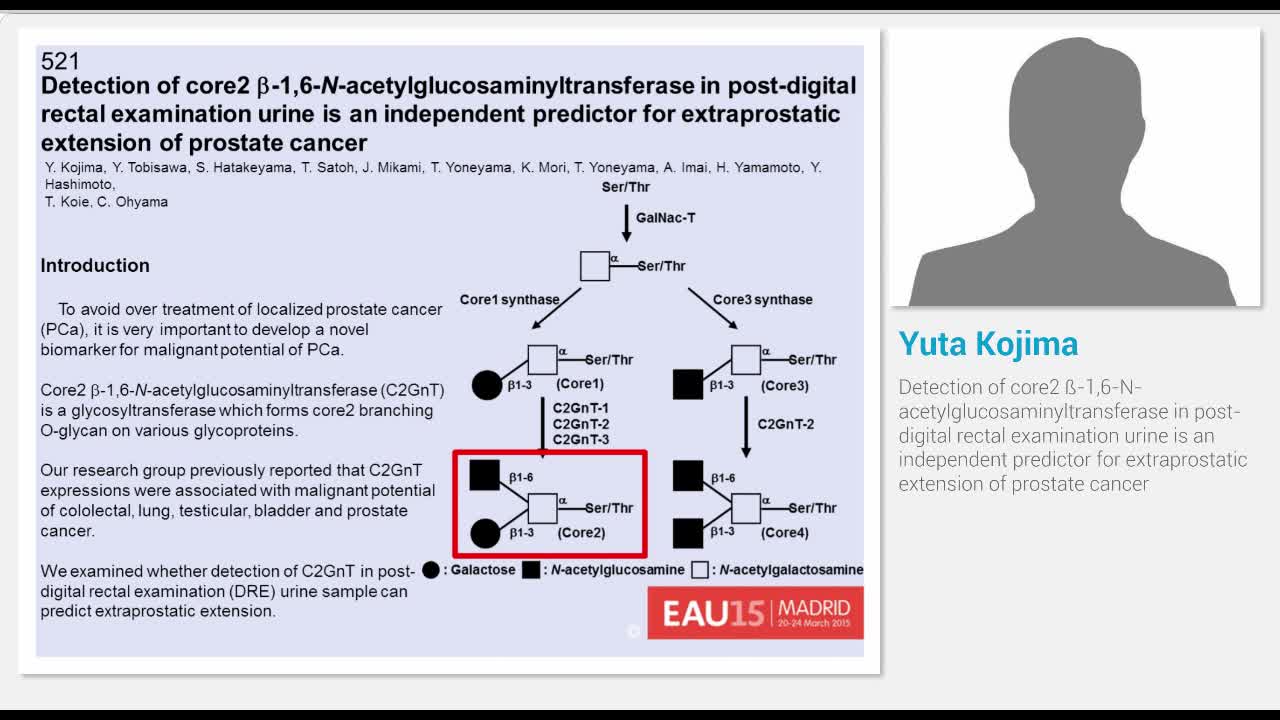 521
Detection of core2 β-1,6-N-acetylglucosaminyltransferase in post-digital rectal examination urine is an independent predictor for extraprostatic extension of prostate cancer

Y. Kojima, Y. Tobisawa, S. Hatakeyama, T. Satoh, J. Mikami, T. Yoneyama, K. Mori, T. Yoneyama, A. Imai, H. Yamamoto, Y. Hashimoto, T. Koie, C. Ohyama

Introduction

To avoid over treatment of localized prostate cancer (PCa), it is very important to develop a novel biomarker for malignant potential of PCa.

Core2 β-1,6-N-acetylglucosaminyltransferase (C2GnT) is a glycosyltransferase which forms core2 branching O-glycan on various glycoproteins.

Our research group previously reported that C2GnT expressions were associated with malignant potential of cololectal, lung, testicular, bladder and prostate cancer.

We examined whether detection of C2GnT in post-digital rectal examination (DRE) urine sample can predict extraprostatic extension.

Ser/Thr
GalNac-T
α Ser/Thr
Core1 synthase
Core3 synthase
α Ser/Thr
β1-3 (Core1)
α Ser/Thr
β1-3 (Core3)
C2GnT-1
C2GnT-2
C2GnT-3
C2GnT-2
β1-6
α Ser/Thr
β1-3 (Core2)
β1-6
α Ser/Thr
β1-3 (Core4)
: Galactose : N-acetylglucosamine : N-acetylgalactosamine

EAU15 MADRID 20-24 March 2015

Yuta Kojima

Detection of core2 ß-1,6-N-acetylglucosaminyltransferase in post-digital rectal examination urine is an independent predictor for extraprostatic extension of prostate cancer